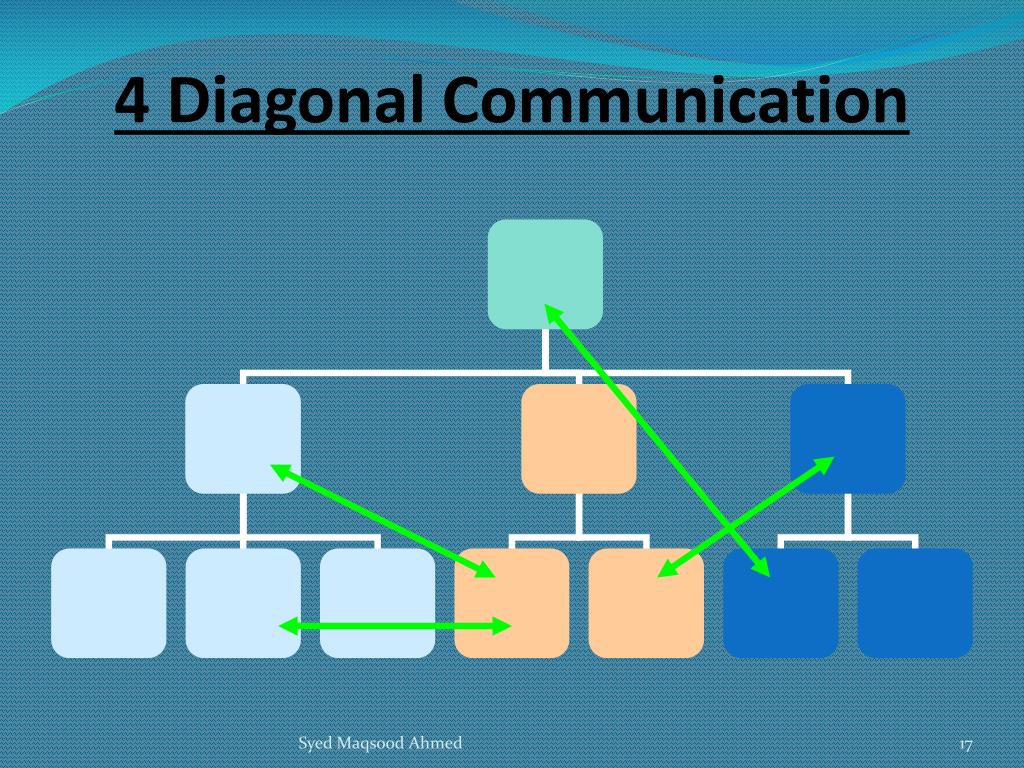 4 Diagonal Communication

Syed Maqsood Ahmed

17